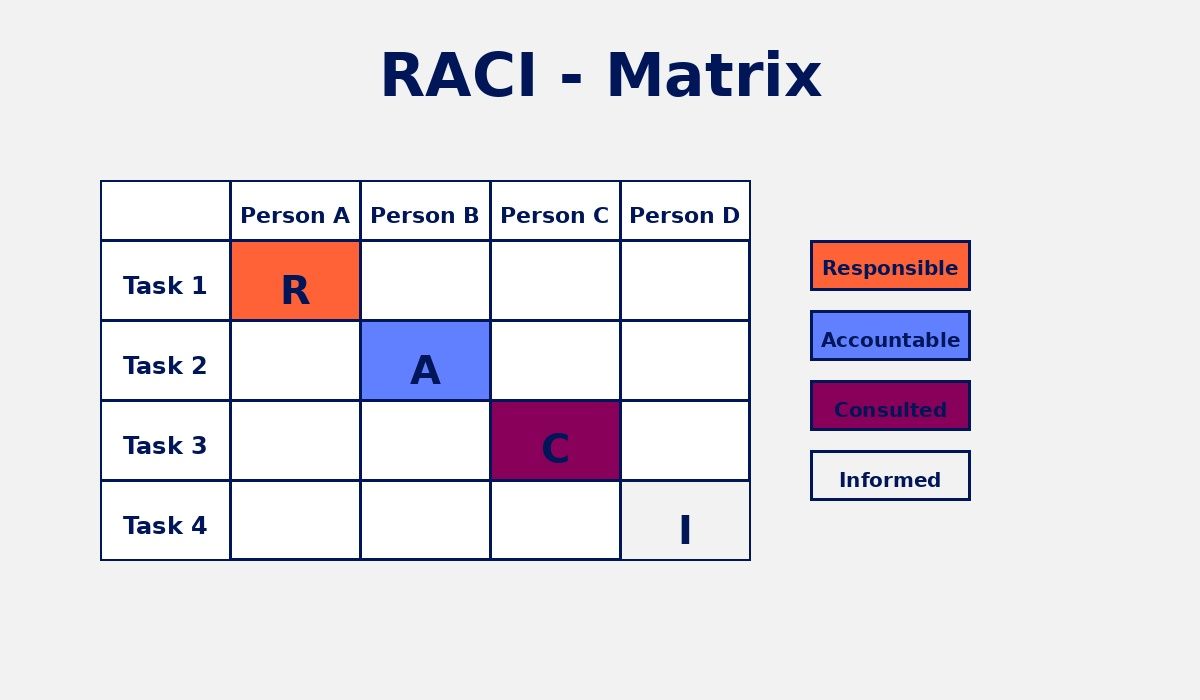 RACI - Matrix

| | Person A | Person B | Person C | Person D |
|---|---|---|---|---|
| Task 1 | R | | | |
| Task 2 | | A | | |
| Task 3 | | | C | |
| Task 4 | | | | I |

Responsible

Accountable

Consulted

Informed